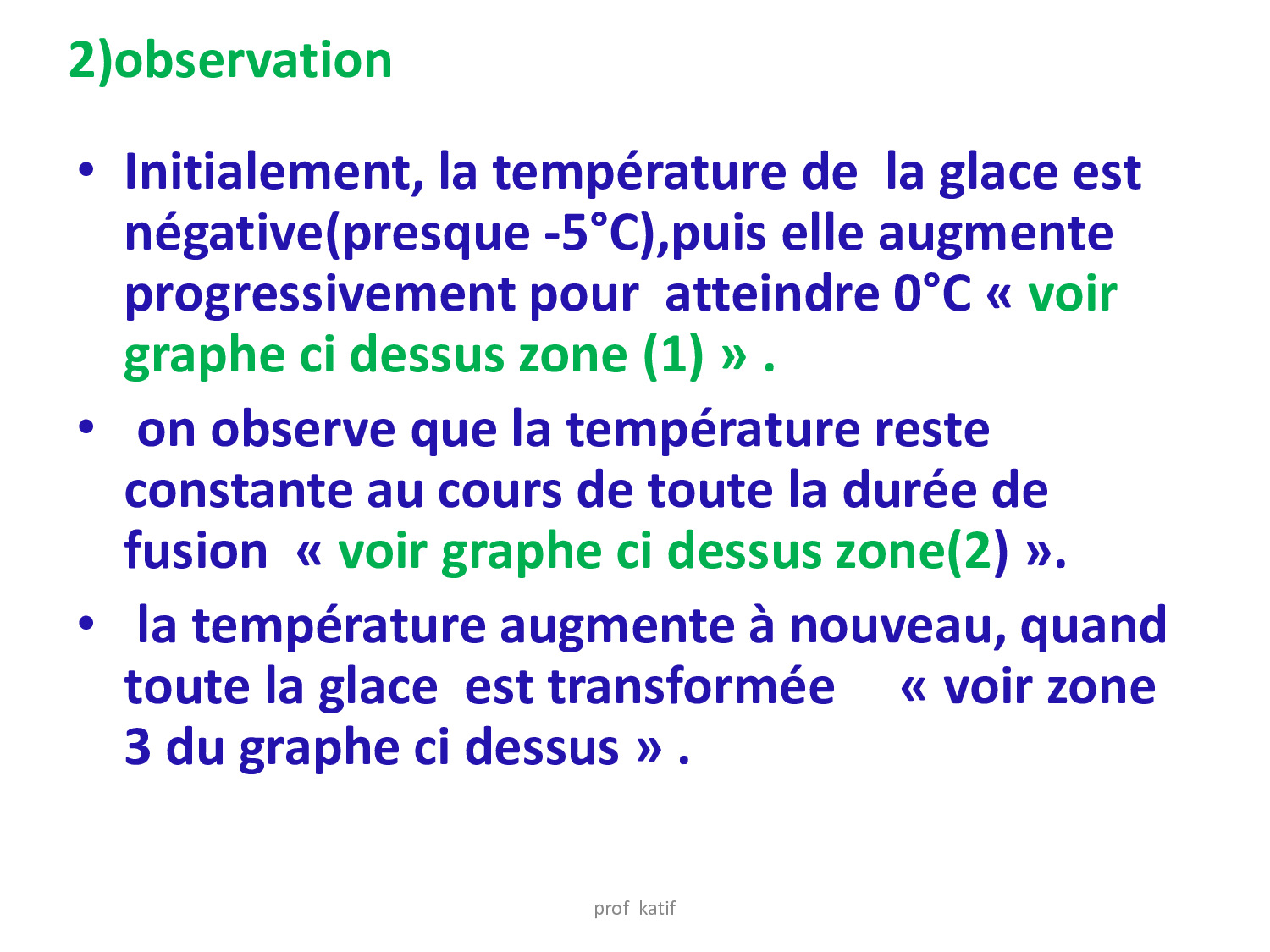 2)observation

• Initialement, la température de la glace est négative(presque -5°C),puis elle augmente progressivement pour atteindre 0°C « voir graphe ci dessus zone (1) » .

• on observe que la température reste constante au cours de toute la durée de fusion « voir graphe ci dessus zone(2) ».

• la température augmente à nouveau, quand toute la glace est transformée « voir zone 3 du graphe ci dessus » .

prof katif